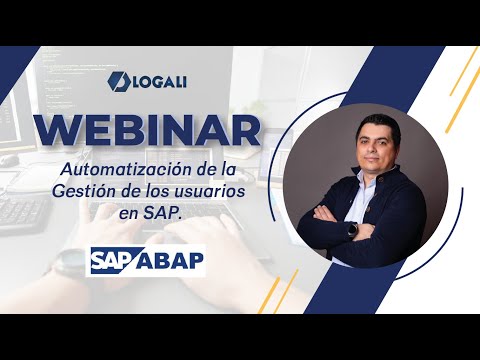 LOGALI

WEBINAR

Automatización de la Gestión de los usuarios en SAP.

SAP ABAP